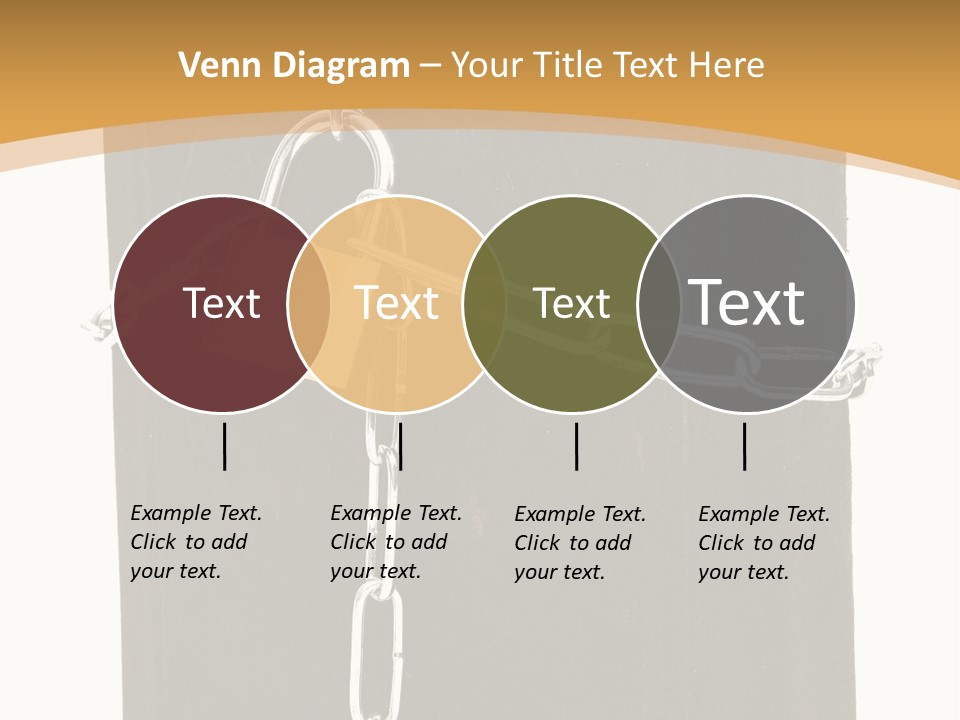 Venn Diagram – Your Title Text Here

Text

Text

Text

Text

Example Text. Click to add your text.

Example Text. Click to add your text.

Example Text. Click to add your text.

Example Text. Click to add your text.